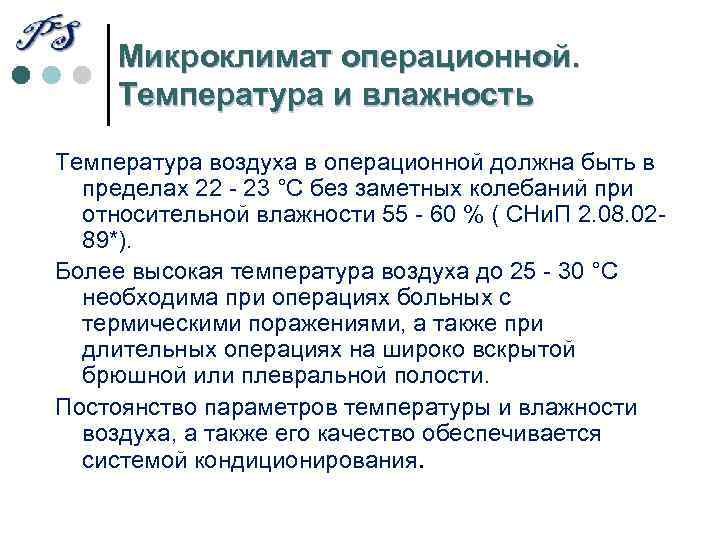 FS

Микроклимат операционной. Температура и влажность

Температура воздуха в операционной должна быть в пределах 22 - 23 °С без заметных колебаний при относительной влажности 55 - 60 % ( СНиП 2.08.02-89*).

Более высокая температура воздуха до 25 - 30 °С необходима при операциях больных с термическими поражениями, а также при длительных операциях на широко вскрытой брюшной или плевральной полости.

Постоянство параметров температуры и влажности воздуха, а также его качество обеспечивается системой кондиционирования.